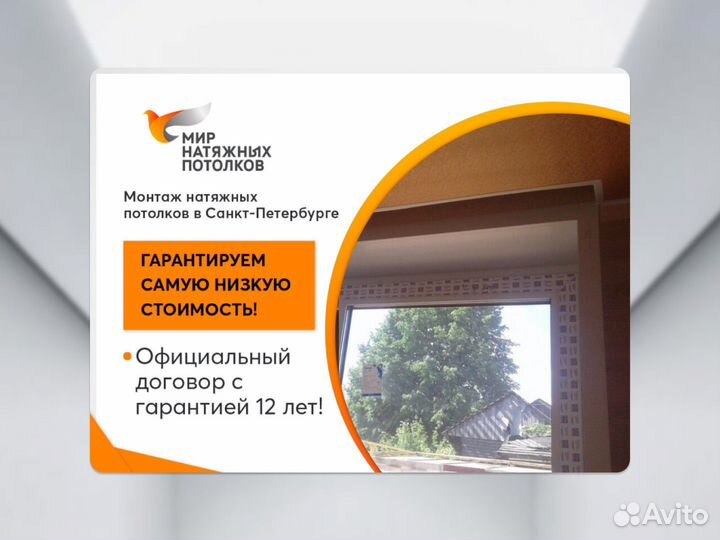 МИР НАТЯЖНЫХ ПОТОЛКОВ

Монтаж натяжных потолков в Санкт-Петербурге

ГАРАНТИРУЕМ САМУЮ НИЗКУЮ СТОИМОСТЬ!

Официальный договор с гарантией 12 лет!

Avito